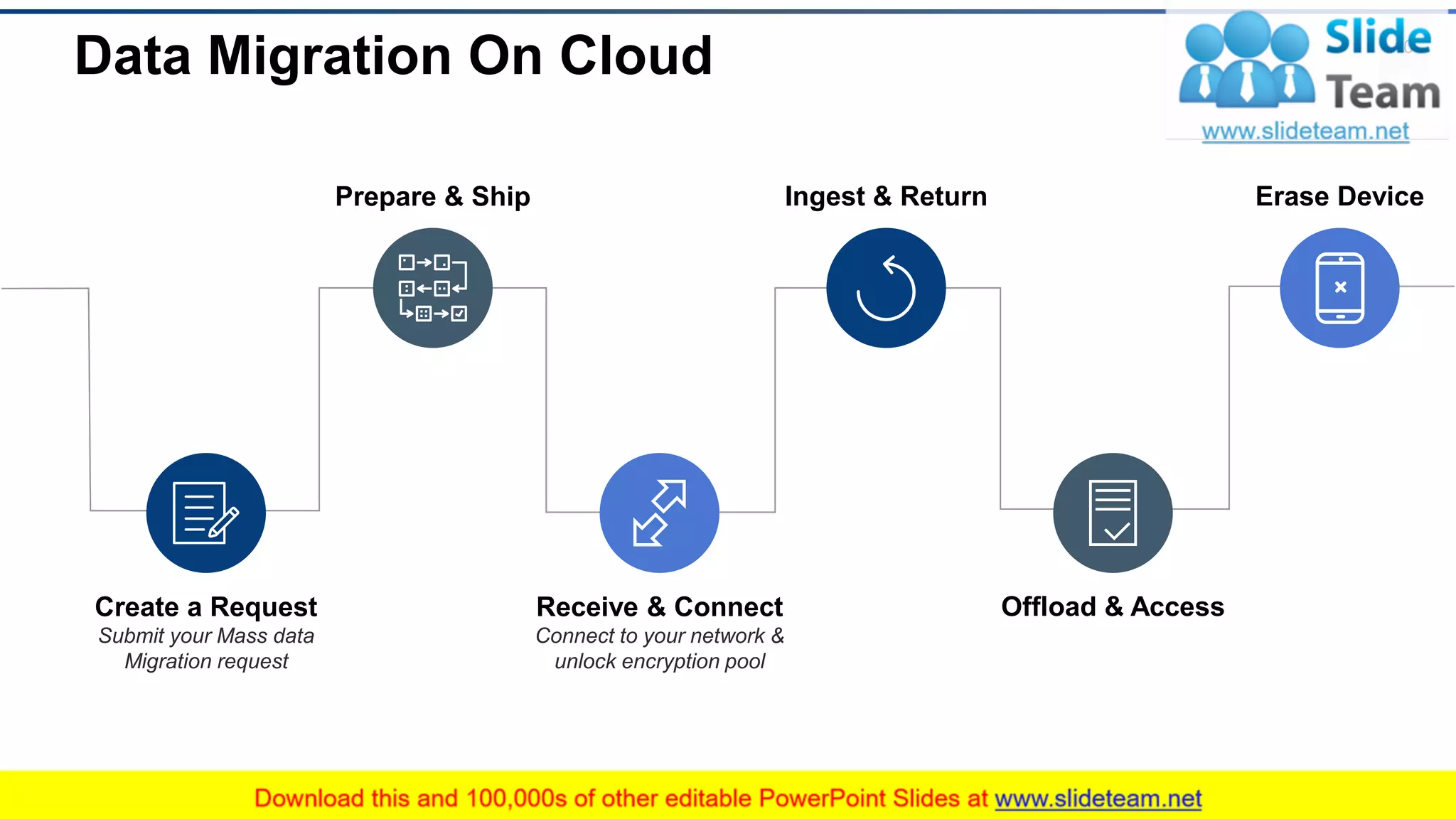 Data Migration On Cloud

Slide Team
www.slideteam.net

Prepare & Ship

Ingest & Return

Erase Device

Create a Request
Submit your Mass data Migration request

Receive & Connect
Connect to your network & unlock encryption pool

Offload & Access

Download this and 100,000s of other editable PowerPoint Slides at www.slideteam.net